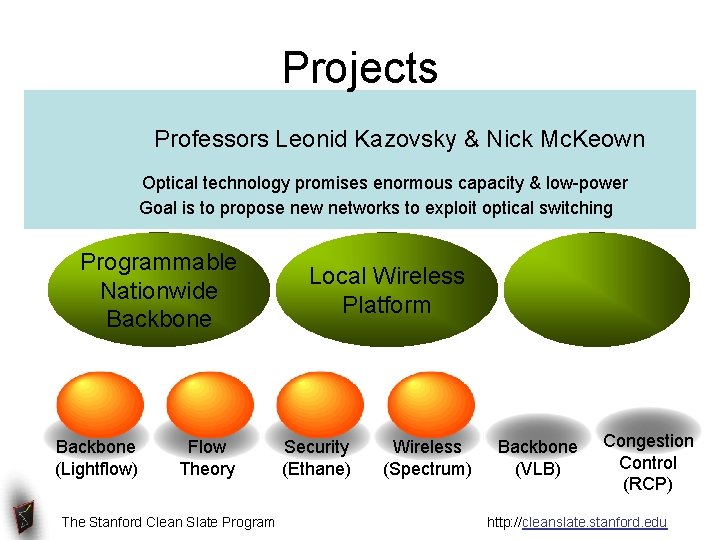 Projects

Professors Leonid Kazovsky & Nick McKeown

Optical technology promises enormous capacity & low-power
Goal is to propose new networks to exploit optical switching

Programmable Nationwide Backbone

Local Wireless Platform

Backbone (Lightflow)

Flow Theory

Security (Ethane)

Wireless (Spectrum)

Backbone (VLB)

Congestion Control (RCP)

The Stanford Clean Slate Program

http://cleanslate.stanford.edu